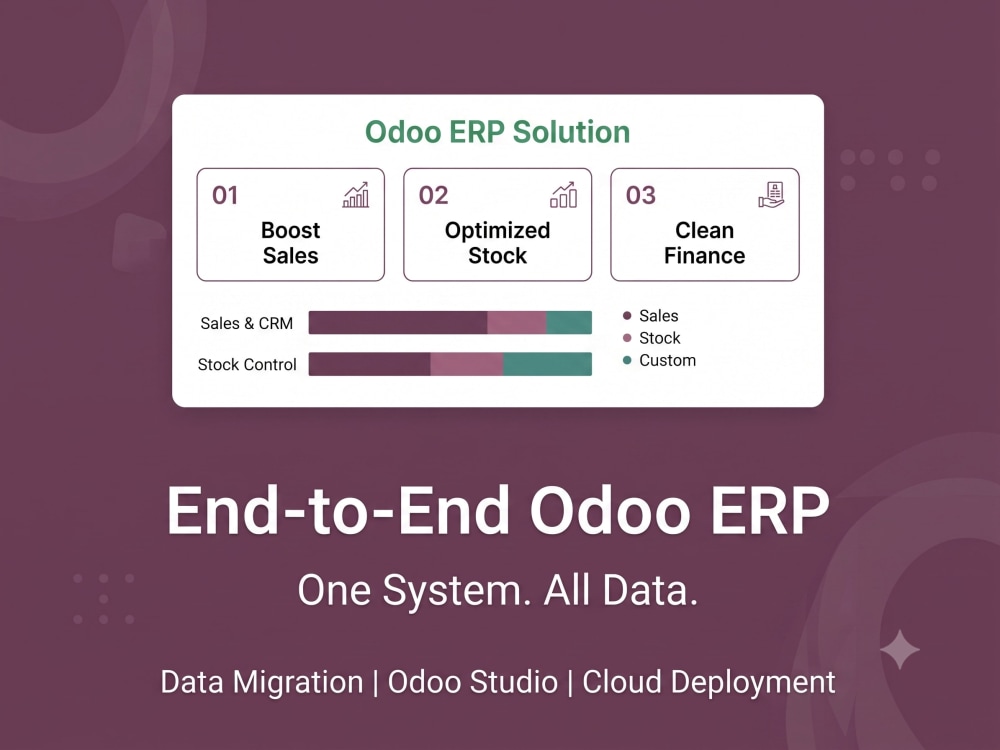 Odoo ERP Solution

01
Boost Sales

02
Optimized Stock

03
Clean Finance

Sales & CRM
Stock Control

Sales
Stock
Custom

End-to-End Odoo ERP

One System. All Data.

Data Migration | Odoo Studio | Cloud Deployment